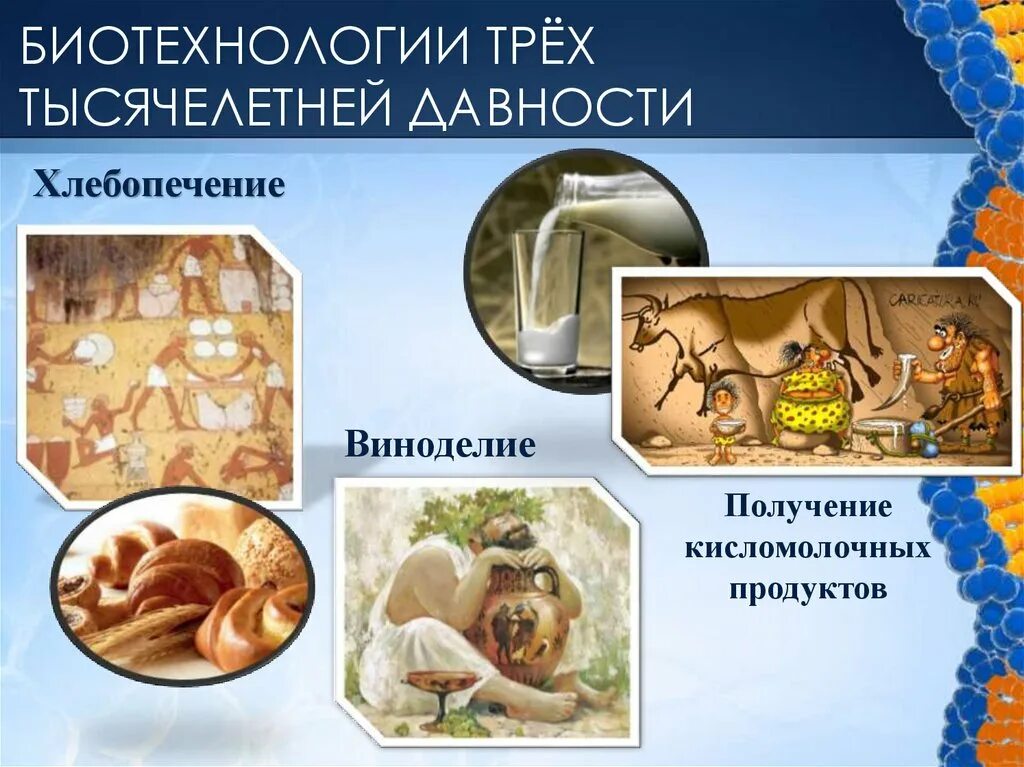 БИОТЕХНОЛОГИИ ТРЁХ ТЫСЯЧЕЛЕТНЕЙ ДАВНОСТИ

Хлебопечение

CARICATURA.RU

Виноделие

Получение кисломолочных продуктов